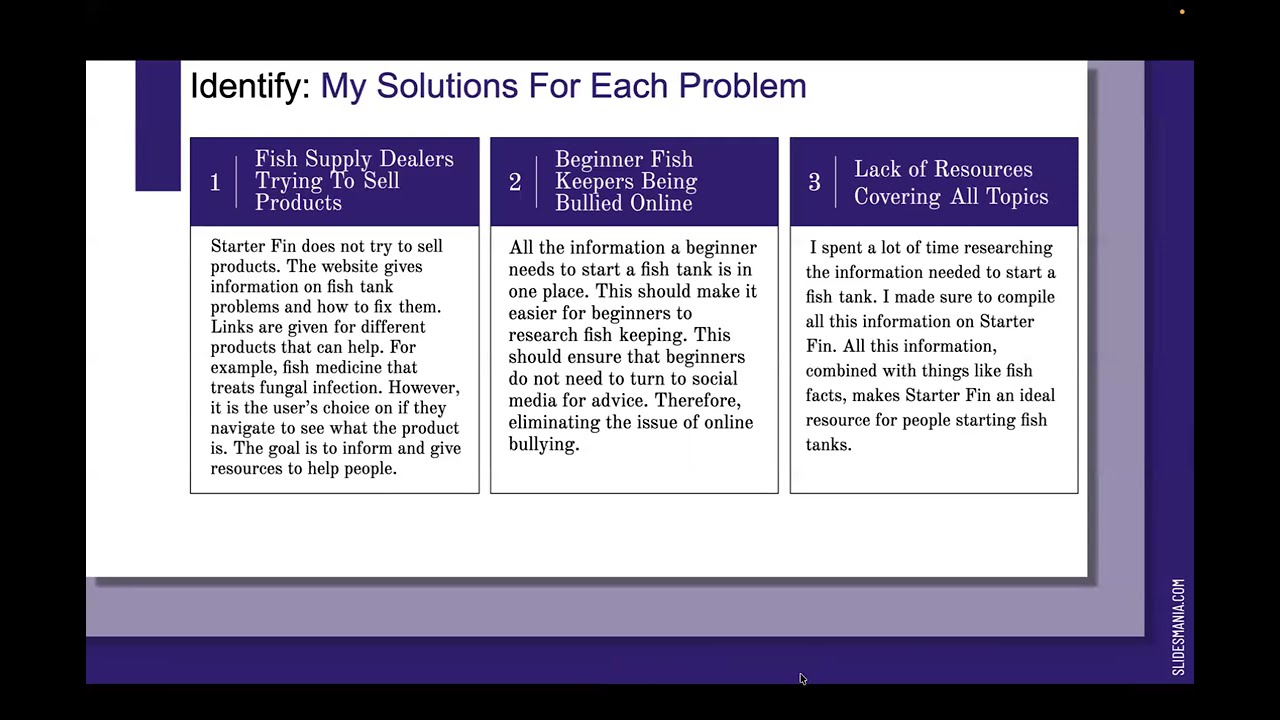 Identify: My Solutions For Each Problem

1 Fish Supply Dealers Trying To Sell Products

Starter Fin does not try to sell products. The website gives information on fish tank problems and how to fix them. Links are given for different products that can help. For example, fish medicine that treats fungal infection. However, it is the user's choice on if they navigate to see what the product is. The goal is to inform and give resources to help people.

2 Beginner Fish Keepers Being Bullied Online

All the information a beginner needs to start a fish tank is in one place. This should make it easier for beginners to research fish keeping. This should ensure that beginners do not need to turn to social media for advice. Therefore, eliminating the issue of online bullying.

3 Lack of Resources Covering All Topics

I spent a lot of time researching the information needed to start a fish tank. I made sure to compile all this information on Starter Fin. All this information, combined with things like fish facts, makes Starter Fin an ideal resource for people starting fish tanks.

SLIDESMANIA.COM